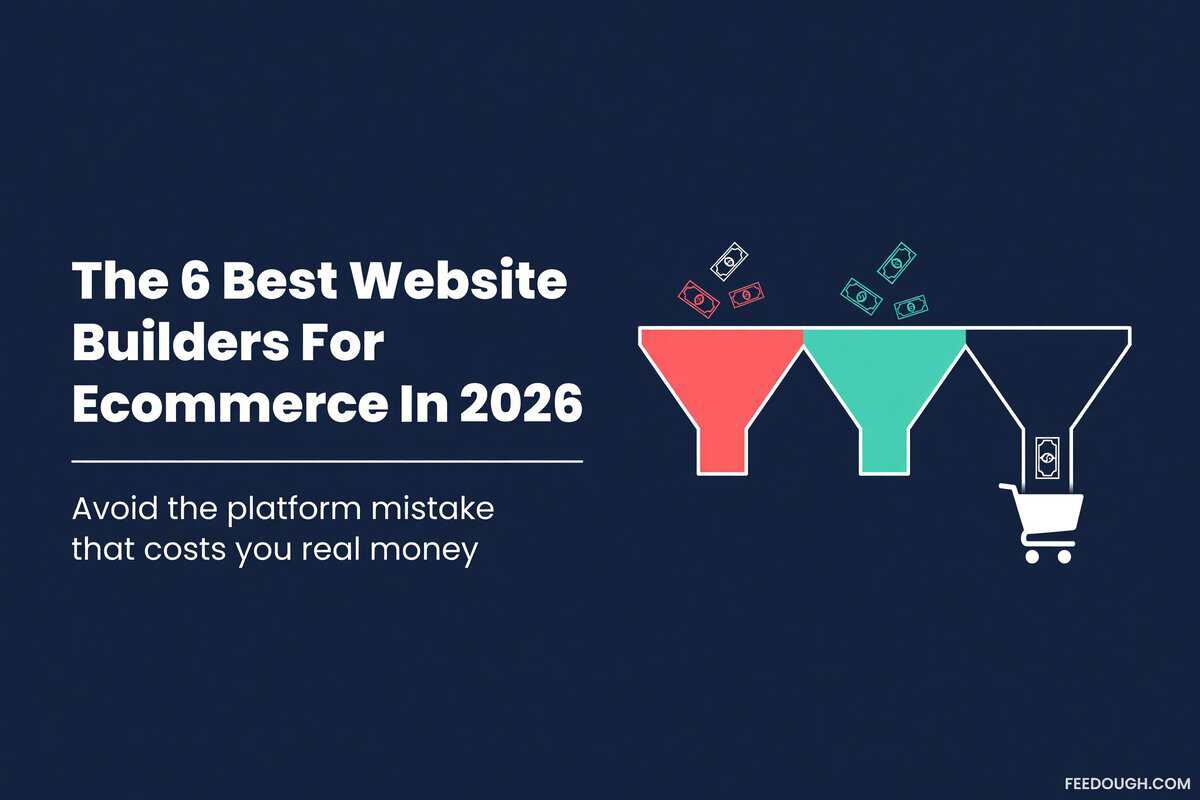 The 6 Best Website Builders For Ecommerce In 2026

Avoid the platform mistake that costs you real money

FEEDOUGH.COM